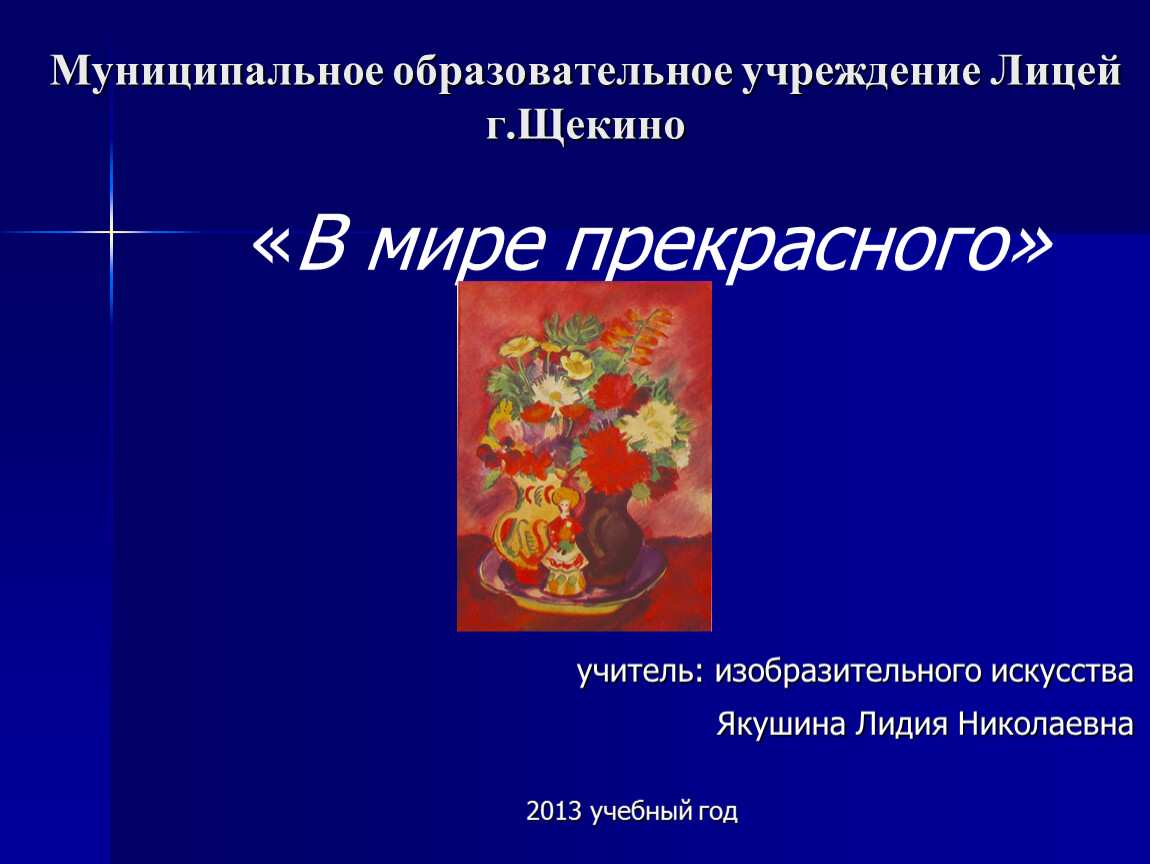 Муниципальное образовательное учреждение Лицей г.Щекино

«В мире прекрасного»

учитель: изобразительного искусства
Якушина Лидия Николаевна

2013 учебный год